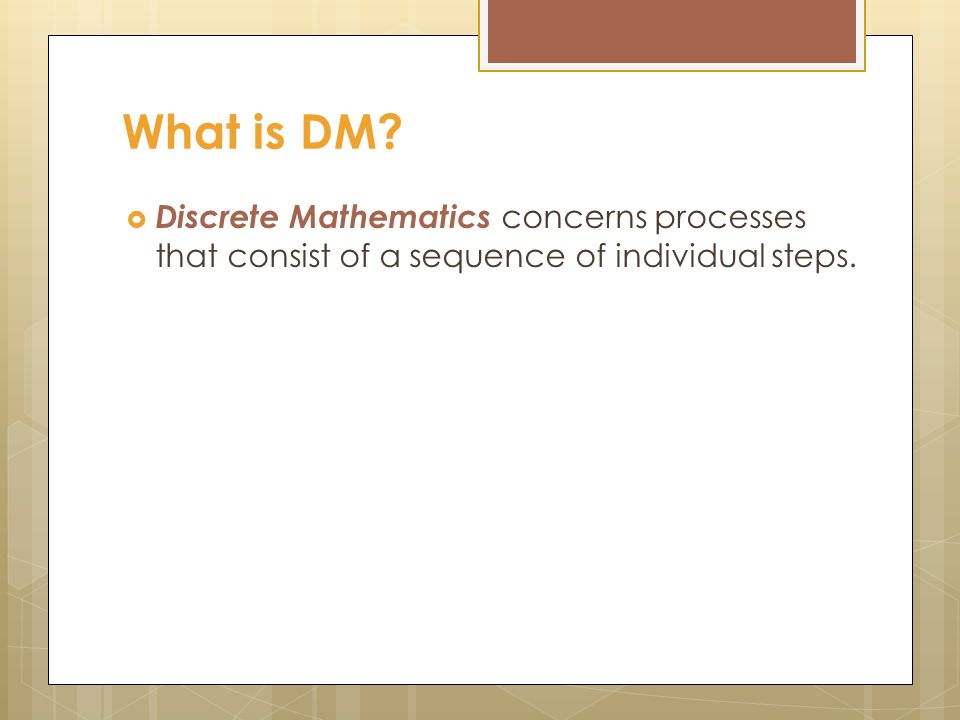 What is DM?

Discrete Mathematics concerns processes that consist of a sequence of individual steps.